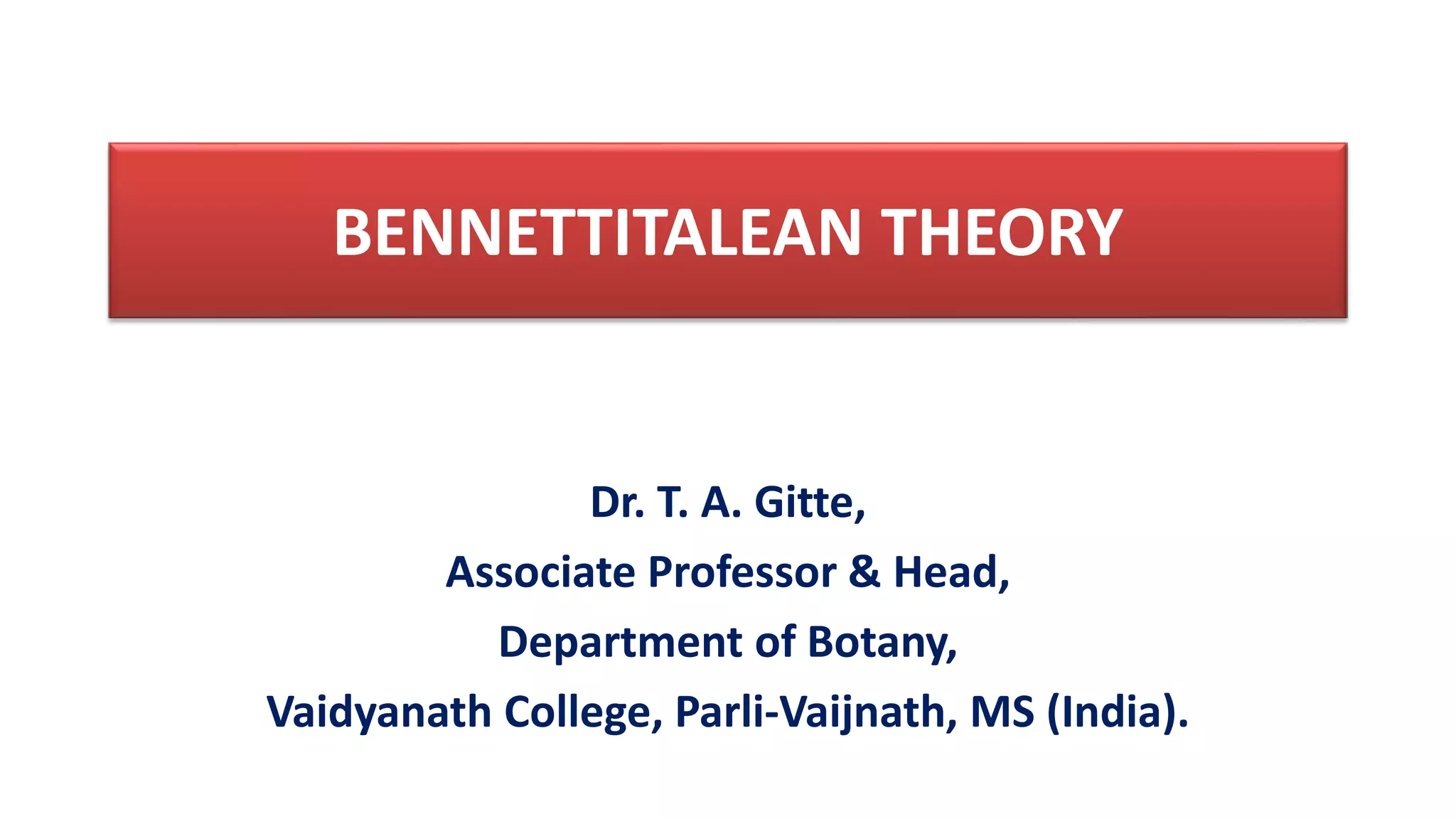 BENNETTITALEAN THEORY

Dr. T. A. Gitte,

Associate Professor & Head,

Department of Botany,

Vaidyanath College, Parli-Vaijnath, MS (India).